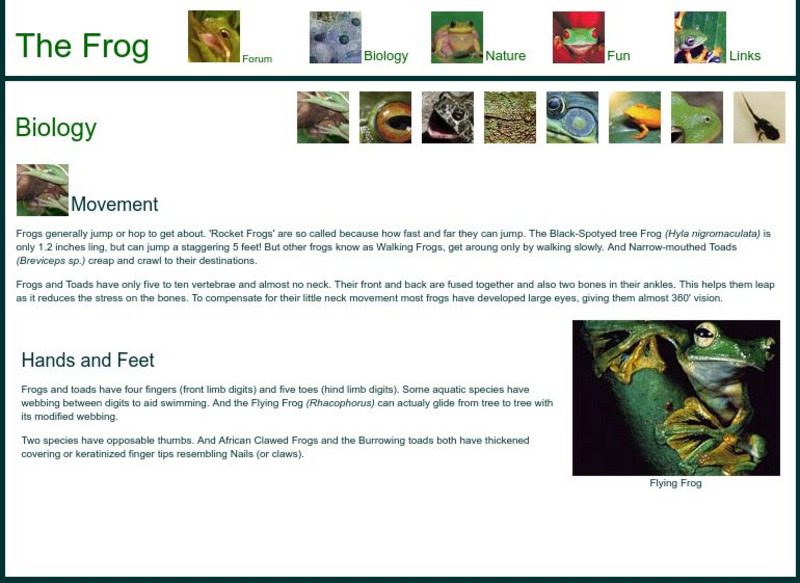 The Frog

Forum Biology Nature Fun Links

Biology

Movement

Frogs generally jump or hop to get about. 'Rocket Frogs' are so called because how fast and far they can jump. The Black-Spotyed tree Frog (Hyla nigromaculata) is only 1.2 inches ling, but can jump a staggering 5 feet! But other frogs know as Walking Frogs, get aroung only by walking slowly. And Narrow-mouthed Toads (Breviceps sp.) creap and crawl to their destinations.

Frogs and Toads have only five to ten vertebrae and almost no neck. Their front and back are fused together and also two bones in their ankles. This helps them leap as it reduces the stress on the bones. To compensate for their little neck movement most frogs have developed large eyes, giving them almost 360' vision.

Hands and Feet

Frogs and toads have four fingers (front limb digits) and five toes (hind limb digits). Some aquatic species have webbing between digits to aid swimming. And the Flying Frog (Rhacophorus) can actualy glide from tree to tree with its modified webbing.

Two species have opposable thumbs. And African Clawed Frogs and the Burrowing toads both have thickened covering or keratinized finger tips resembling Nails (or claws).

Flying Frog